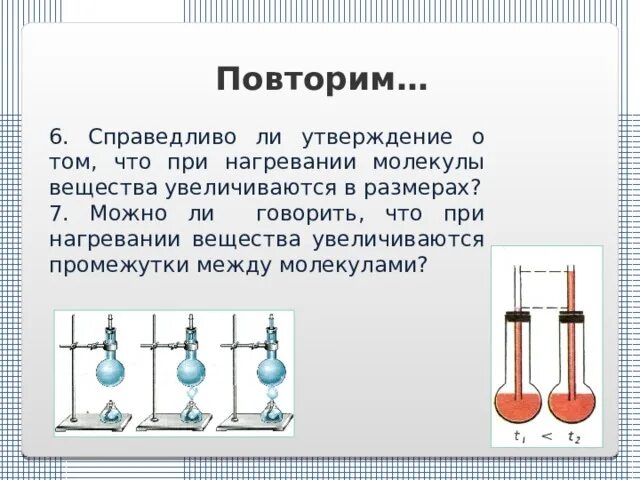 Повторим…

6. Справедливо ли утверждение о том, что при нагревании молекулы вещества увеличиваются в размерах?
7. Можно ли говорить, что при нагревании вещества увеличиваются промежутки между молекулами?

$t_1 < t_2$